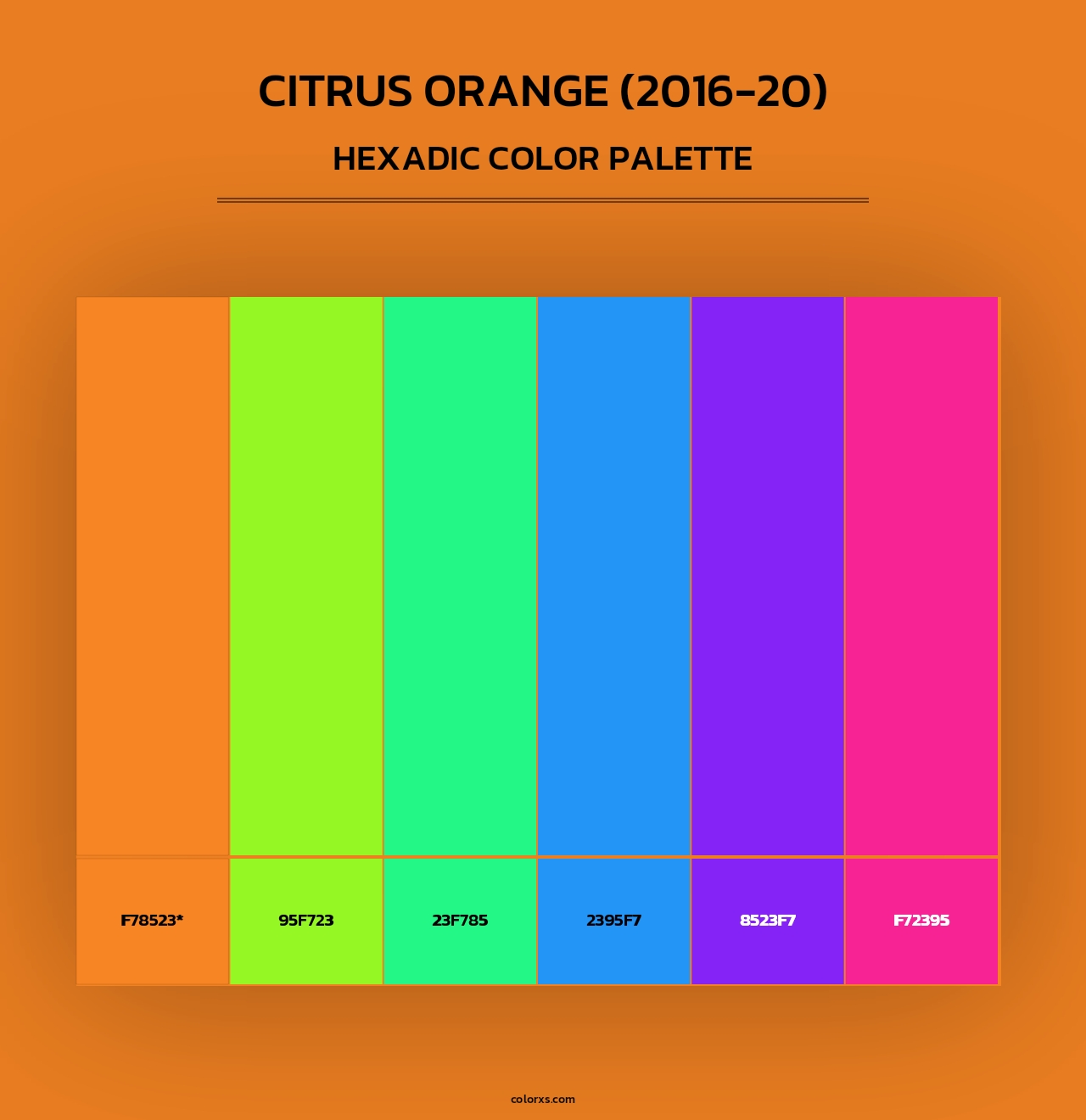 CITRUS ORANGE (2016-20)

HEXADIC COLOR PALETTE

F78523*

95F723

23F785

2395F7

8523F7

F72395

colorxs.com